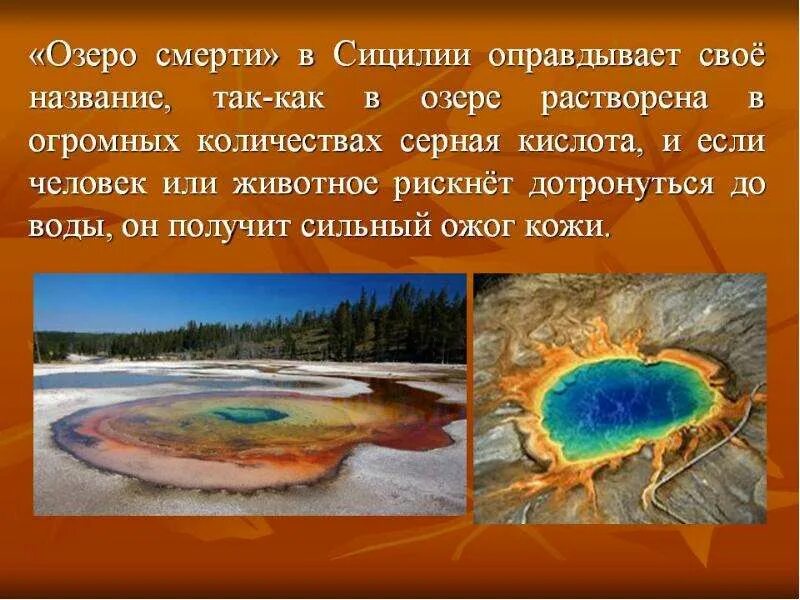 «Озеро смерти» в Сицилии оправдывает своё название, так-как в озере растворена в огромных количествах серная кислота, и если человек или животное рискнёт дотронуться до воды, он получит сильный ожог кожи.